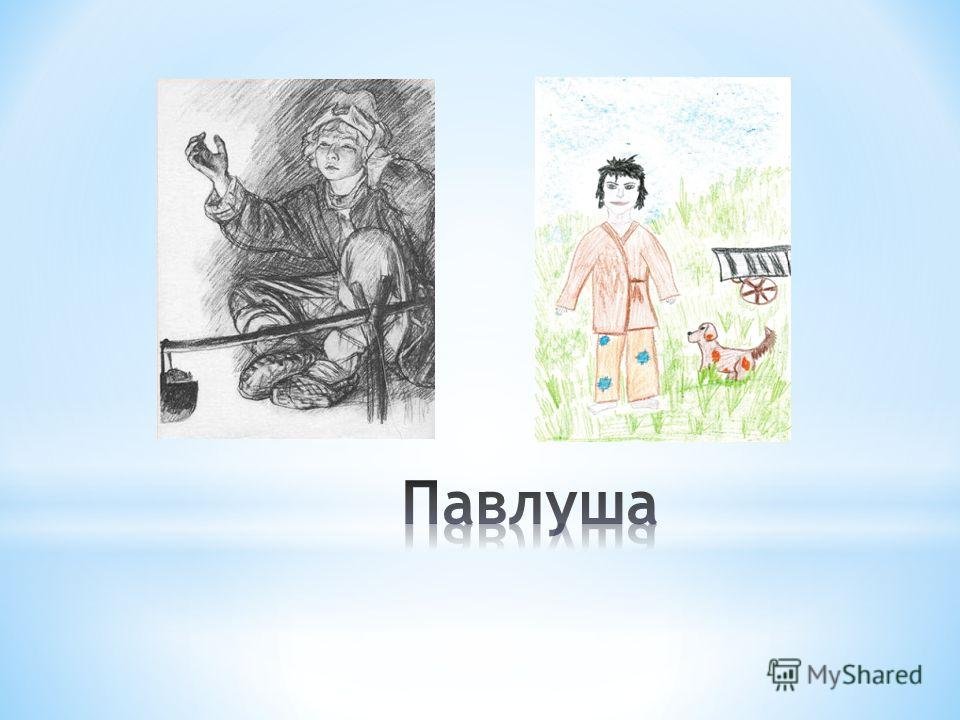 Павлуша

MyShared